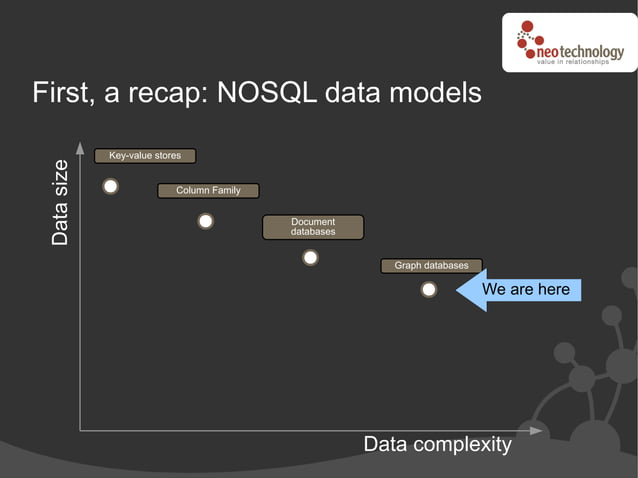 neotechnology
value in relationships

First, a recap: NOSQL data models

Data size

Key-value stores

Column Family

Document databases

Graph databases

We are here

Data complexity